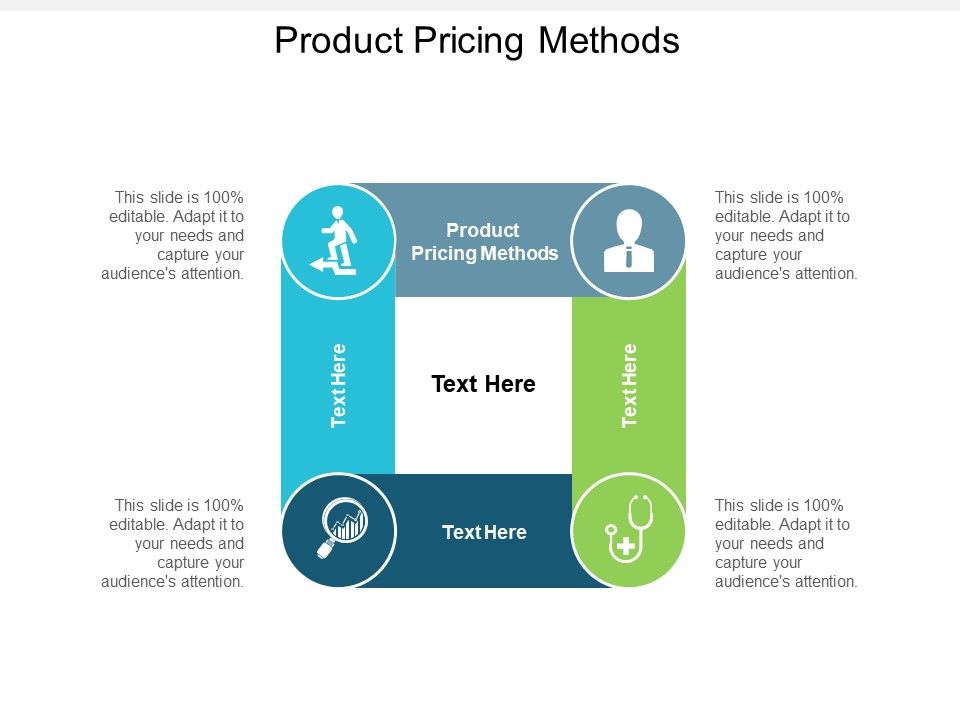 Product Pricing Methods

This slide is 100% editable. Adapt it to your needs and capture your audience's attention.

Product Pricing Methods

This slide is 100% editable. Adapt it to your needs and capture your audience's attention.

Text Here

Text Here

Text Here

This slide is 100% editable. Adapt it to your needs and capture your audience's attention.

Text Here

This slide is 100% editable. Adapt it to your needs and capture your audience's attention.